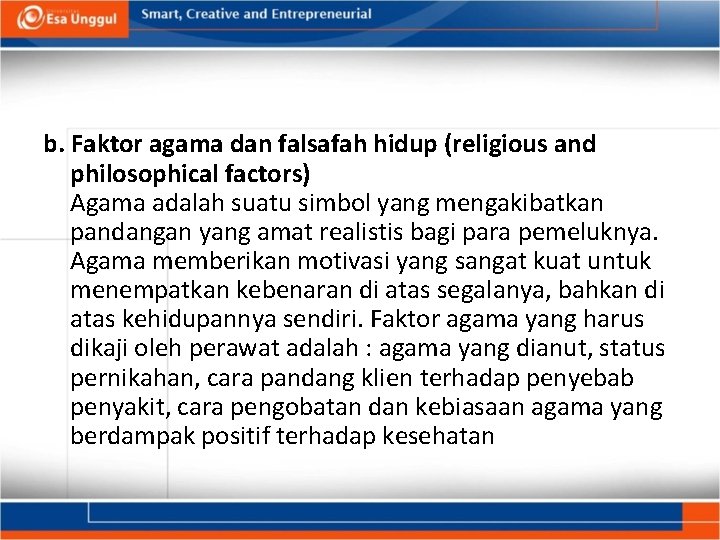 Esa Unggul

Smart, Creative and Entrepreneurial

b. Faktor agama dan falsafah hidup (religious and philosophical factors)
Agama adalah suatu simbol yang mengakibatkan pandangan yang amat realistis bagi para pemeluknya. Agama memberikan motivasi yang sangat kuat untuk menempatkan kebenaran di atas segalanya, bahkan di atas kehidupannya sendiri. Faktor agama yang harus dikaji oleh perawat adalah : agama yang dianut, status pernikahan, cara pandang klien terhadap penyebab penyakit, cara pengobatan dan kebiasaan agama yang berdampak positif terhadap kesehatan